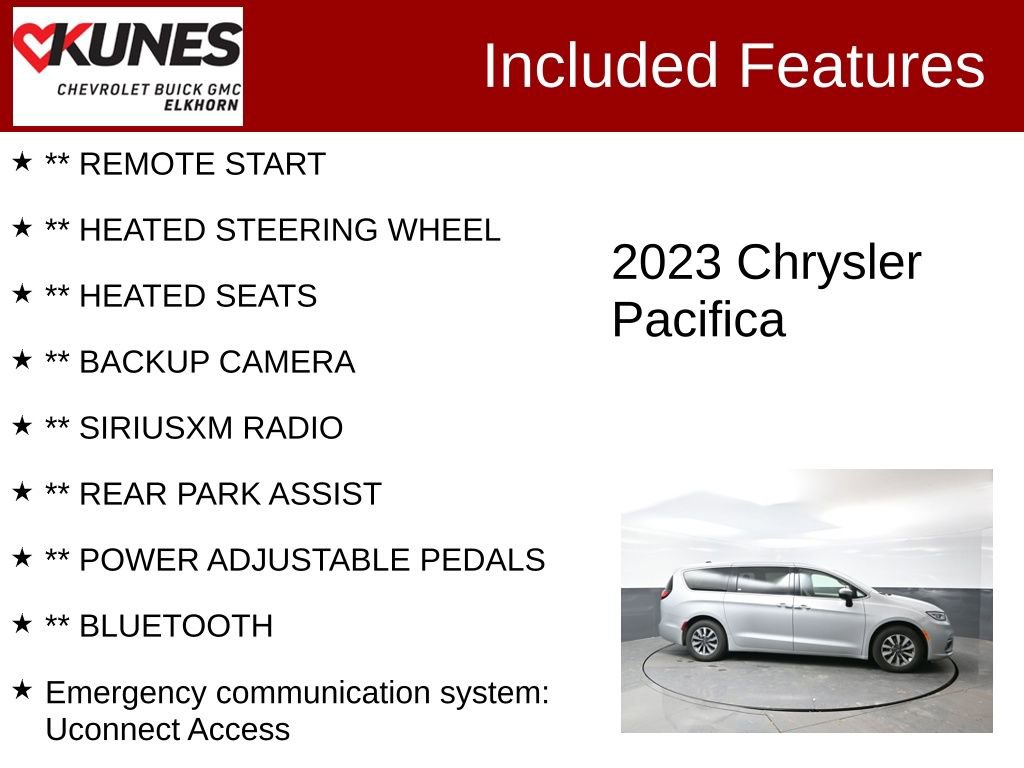 KUNES
CHEVROLET BUICK GMC
ELKHORN

Included Features

★ ** REMOTE START

★ ** HEATED STEERING WHEEL

★ ** HEATED SEATS

★ ** BACKUP CAMERA

★ ** SIRIUSXM RADIO

★ ** REAR PARK ASSIST

★ ** POWER ADJUSTABLE PEDALS

★ ** BLUETOOTH

★ Emergency communication system: Uconnect Access

2023 Chrysler Pacifica